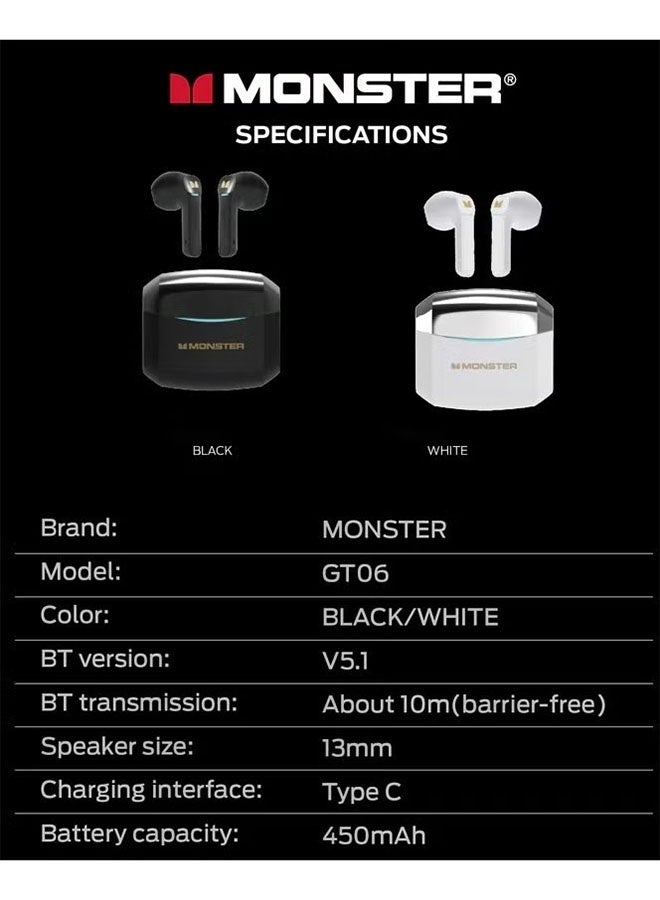 MONSTER®
SPECIFICATIONS

MONSTER
MONSTER

BLACK
WHITE

| Brand: | MONSTER |
|---|---|
| Model: | GT06 |
| Color: | BLACK/WHITE |
| BT version: | V5.1 |
| BT transmission: | About 10m(barrier-free) |
| Speaker size: | 13mm |
| Charging interface: | Type C |
| Battery capacity: | 450mAh |